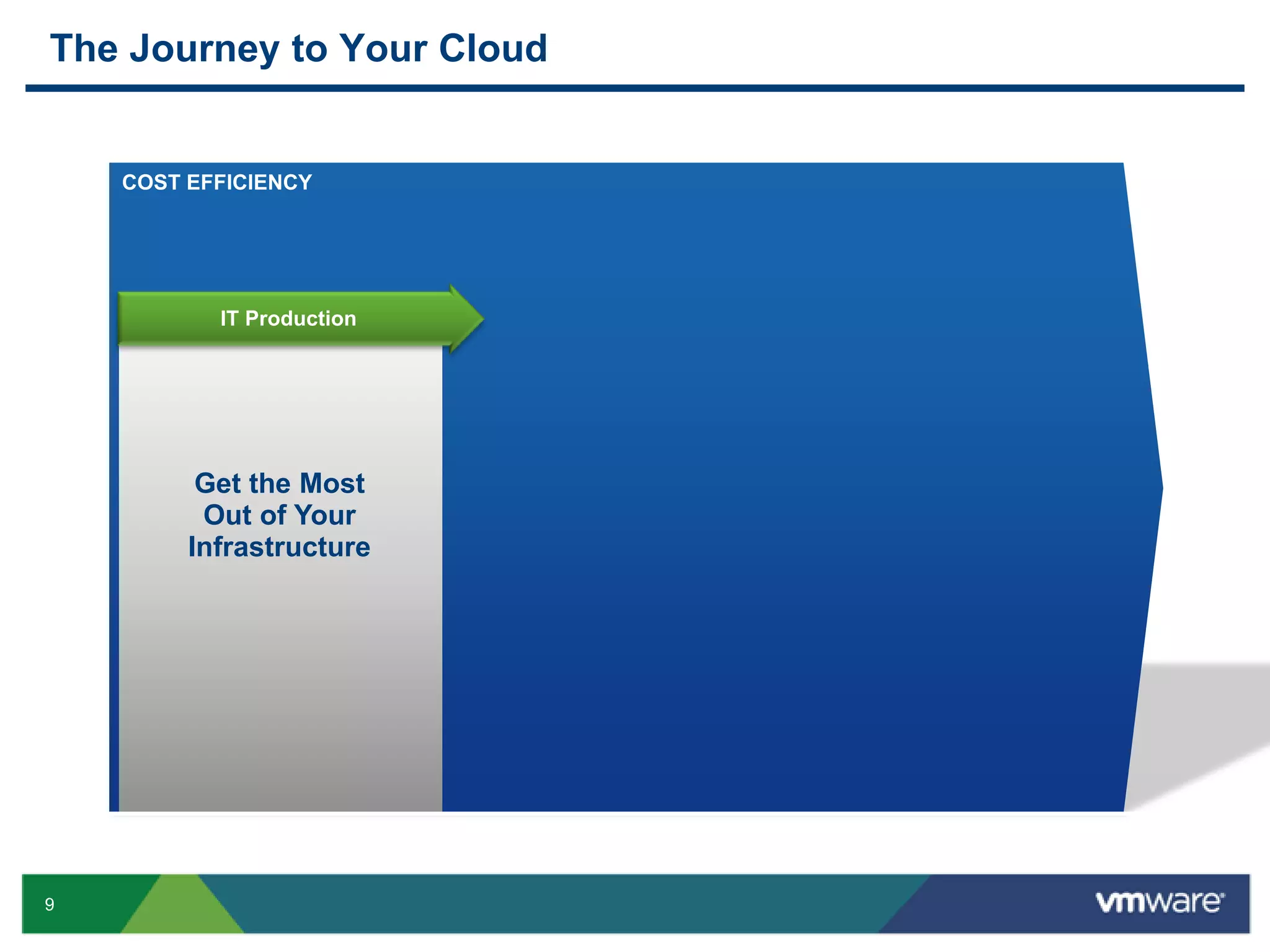 The Journey to Your Cloud

COST EFFICIENCY

IT Production

Get the Most Out of Your Infrastructure

9

vmware